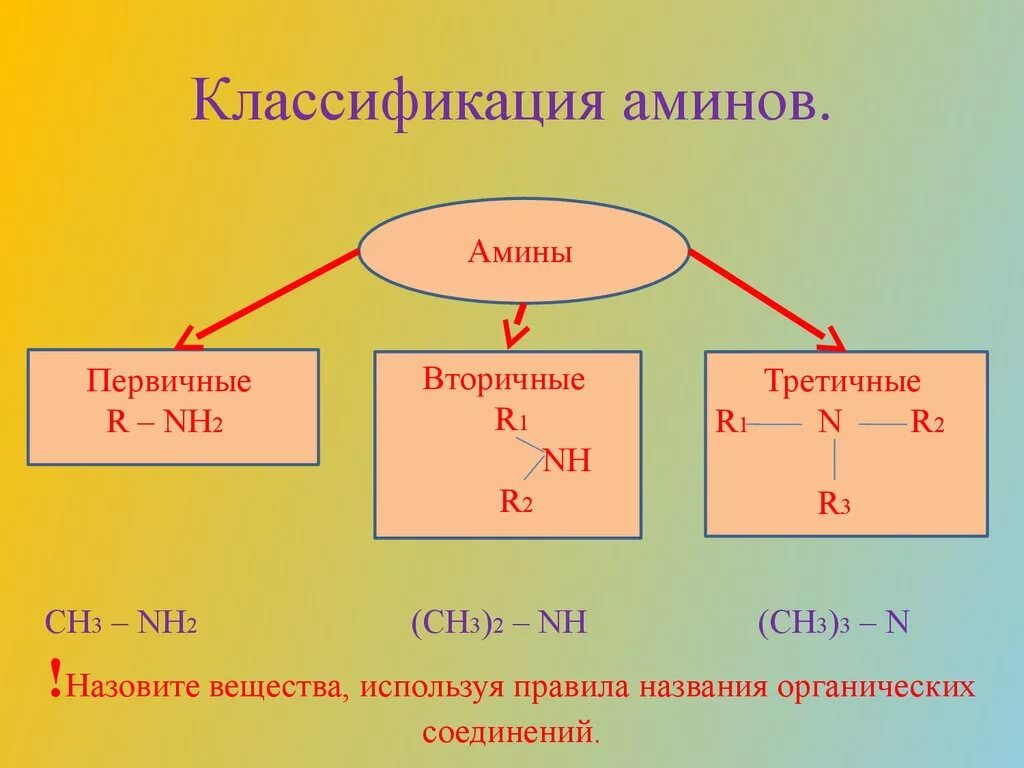 Классификация аминов.

Амины

Первичные
$R – NH_2$

Вторичные
$R_1$
NH
$R_2$

Третичные
$R_1$ — N — $R_2$
$R_3$

$CH_3 – NH_2$

$(CH_3)_2 – NH$

$(CH_3)_3 – N$

!Назовите вещества, используя правила названия органических соединений.